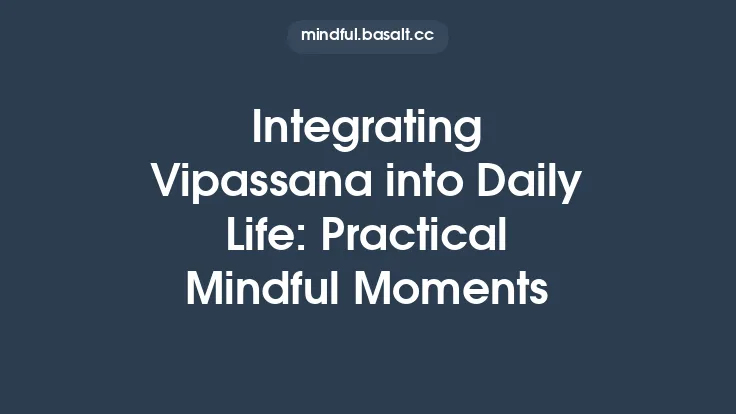 mindful.basalt.cc

Integrating Vipassana into Daily Life: Practical Mindful Moments